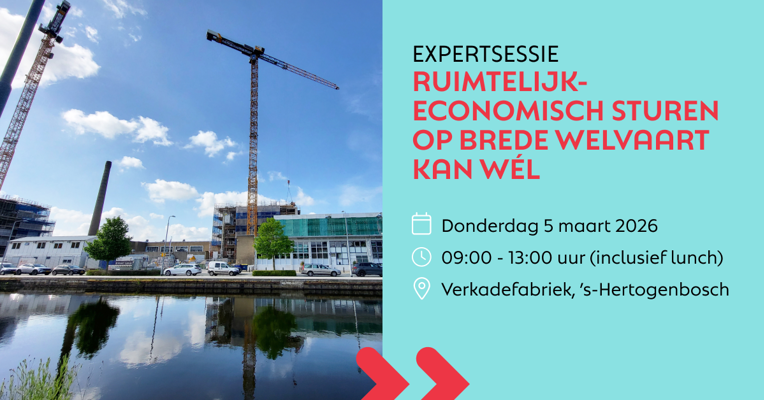 EXPERTSESSIE

RUIMTELIJK-ECONOMISCH STUREN OP BREDE WELVAART KAN WÉL

Donderdag 5 maart 2026

09:00 - 13:00 uur (inclusief lunch)

Verkadefabriek, 's-Hertogenbosch